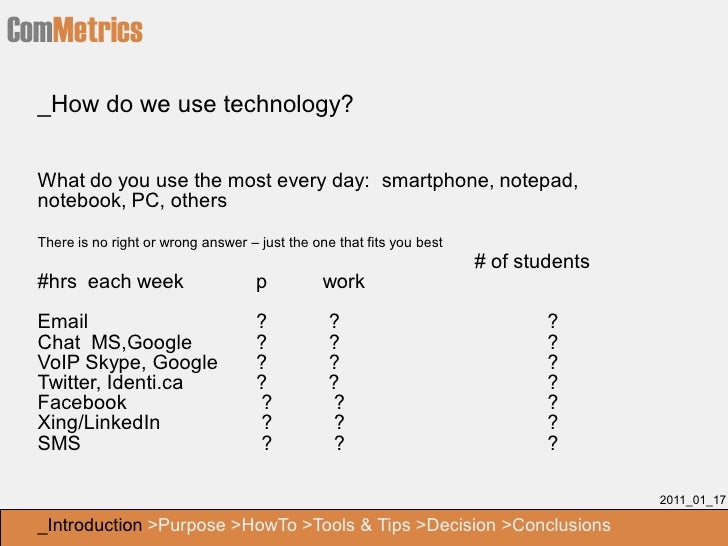 ComMetrics

_How do we use technology?

What do you use the most every day: smartphone, notepad, notebook, PC, others

There is no right or wrong answer – just the one that fits you best

| #hrs each week | p | work | # of students |
|---|---|---|---|
| Email | ? | ? | ? |
| Chat MS,Google | ? | ? | ? |
| VoIP Skype, Google | ? | ? | ? |
| Twitter, Identi.ca | ? | ? | ? |
| Facebook | ? | ? | ? |
| Xing/LinkedIn | ? | ? | ? |
| SMS | ? | ? | ? |

2011_01_17

_Introduction >Purpose >HowTo >Tools & Tips >Decision >Conclusions